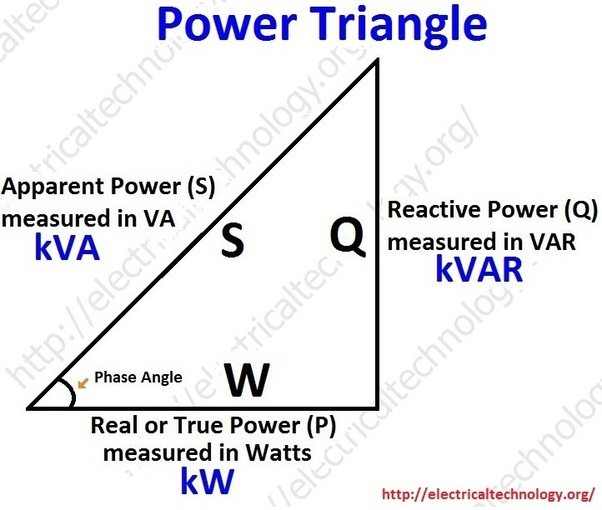 Power Triangle

Apparent Power (S) measured in VA
kVA

S

Q

Reactive Power (Q) measured in VAR
kVAR

Phase Angle

W

Real or True Power (P) measured in Watts
kW

http://electricaltechnology.org/